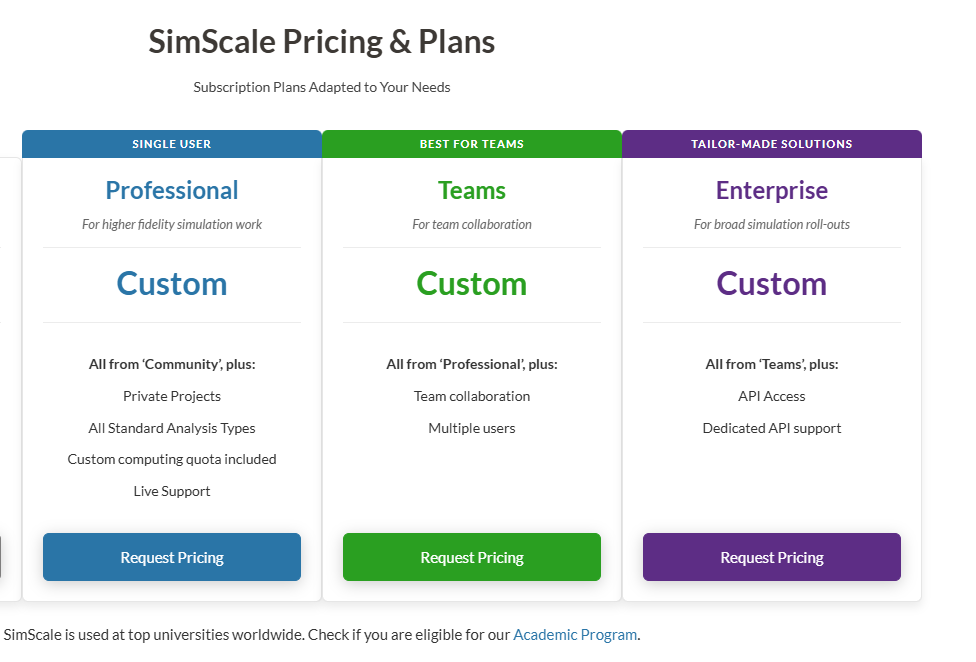 SimScale Pricing & Plans

Subscription Plans Adapted to Your Needs

SINGLE USER

Professional

For higher fidelity simulation work

Custom

All from 'Community', plus:

Private Projects

All Standard Analysis Types

Custom computing quota included

Live Support

Request Pricing

BEST FOR TEAMS

Teams

For team collaboration

Custom

All from 'Professional', plus:

Team collaboration

Multiple users

Request Pricing

TAILOR-MADE SOLUTIONS

Enterprise

For broad simulation roll-outs

Custom

All from 'Teams', plus:

API Access

Dedicated API support

Request Pricing

SimScale is used at top universities worldwide. Check if you are eligible for our Academic Program.